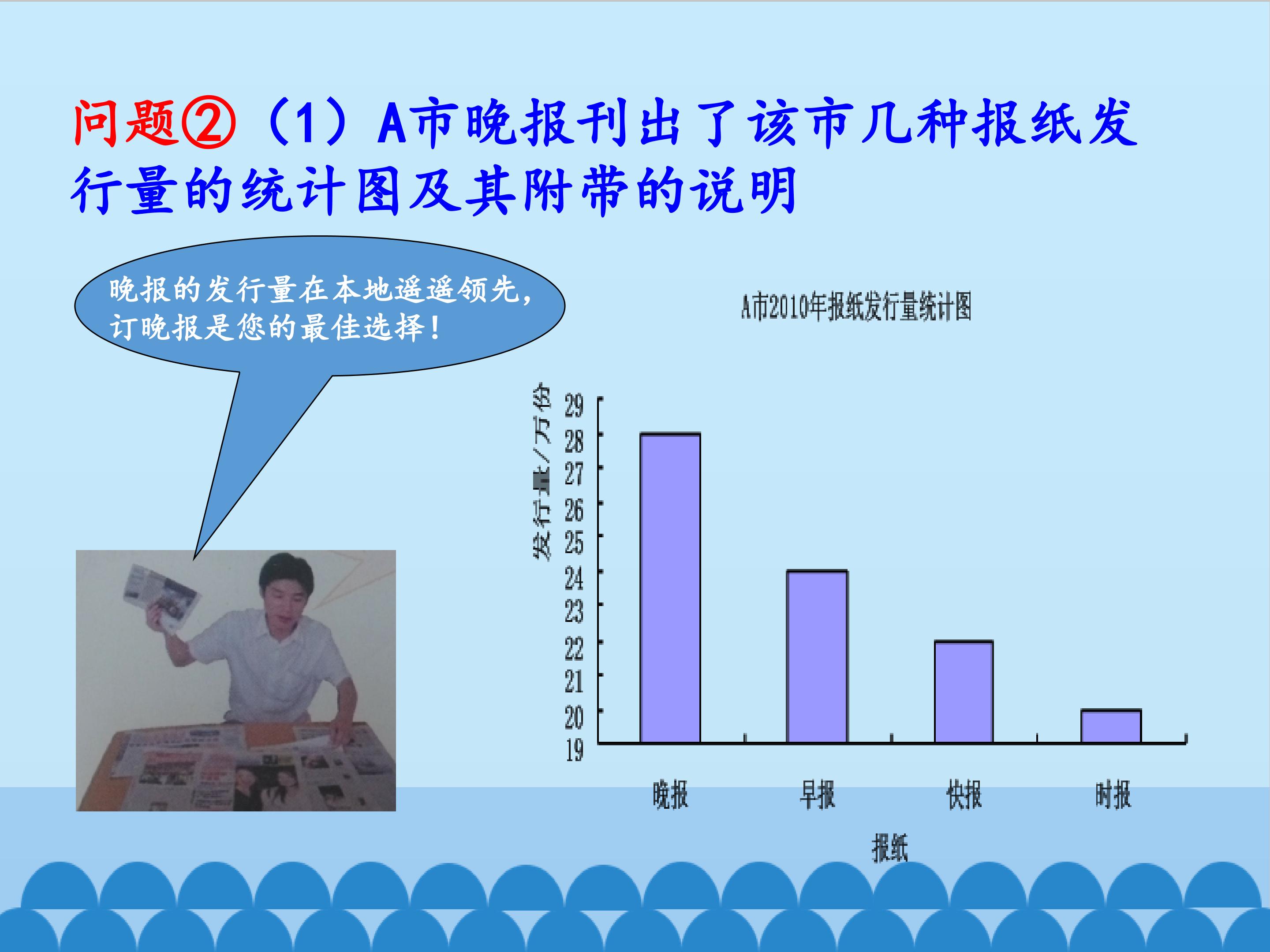 问题②（1）A市晚报刊出了该市几种报纸发行量的统计图及其附带的说明

晚报的发行量在本地遥遥领先，订晚报是您的最佳选择！

A市2010年报纸发行量统计图

发行量/万份

29
28
27
26
25
24
23
22
21
20
19

晚报
早报
快报
时报

报纸